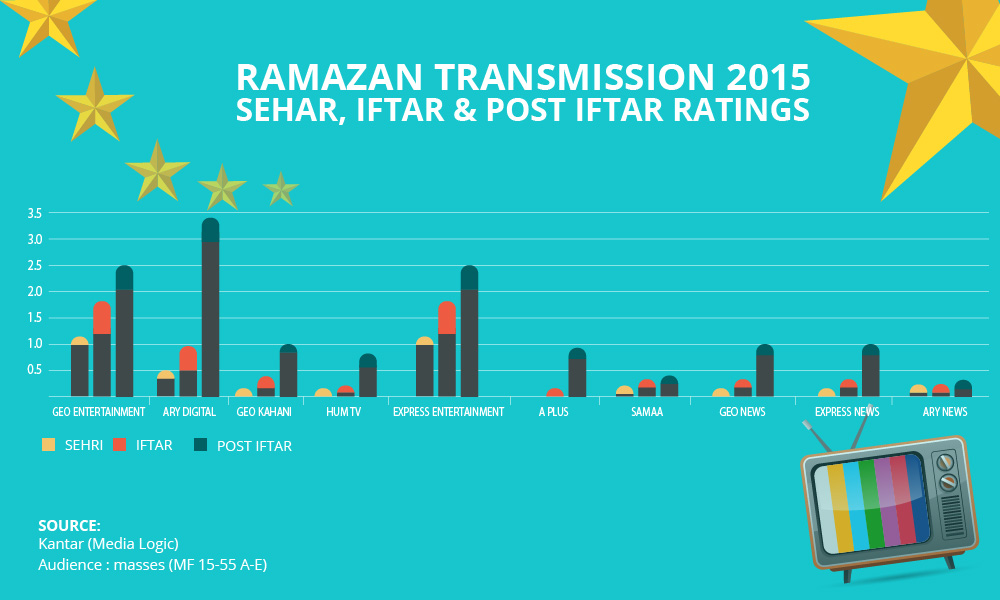 RAMAZAN TRANSMISSION 2015
SEHAR, IFTAR & POST IFTAR RATINGS

3.5
3.0
2.5
2.0
1.5
1.0
0.5

GEO ENTERTAINMENT
ARY DIGITAL
GEO KAHANI
HUM TV
EXPRESS ENTERTAINMENT
A PLUS
SAMAA
GEO NEWS
EXPRESS NEWS
ARY NEWS

SEHRI
IFTAR
POST IFTAR

SOURCE:
Kantar (Media Logic)
Audience : masses (MF 15-55 A-E)